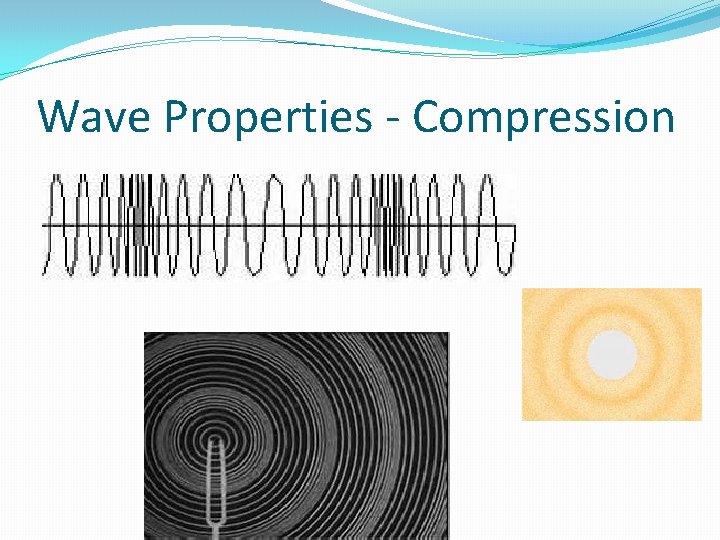 Wave Properties - Compression